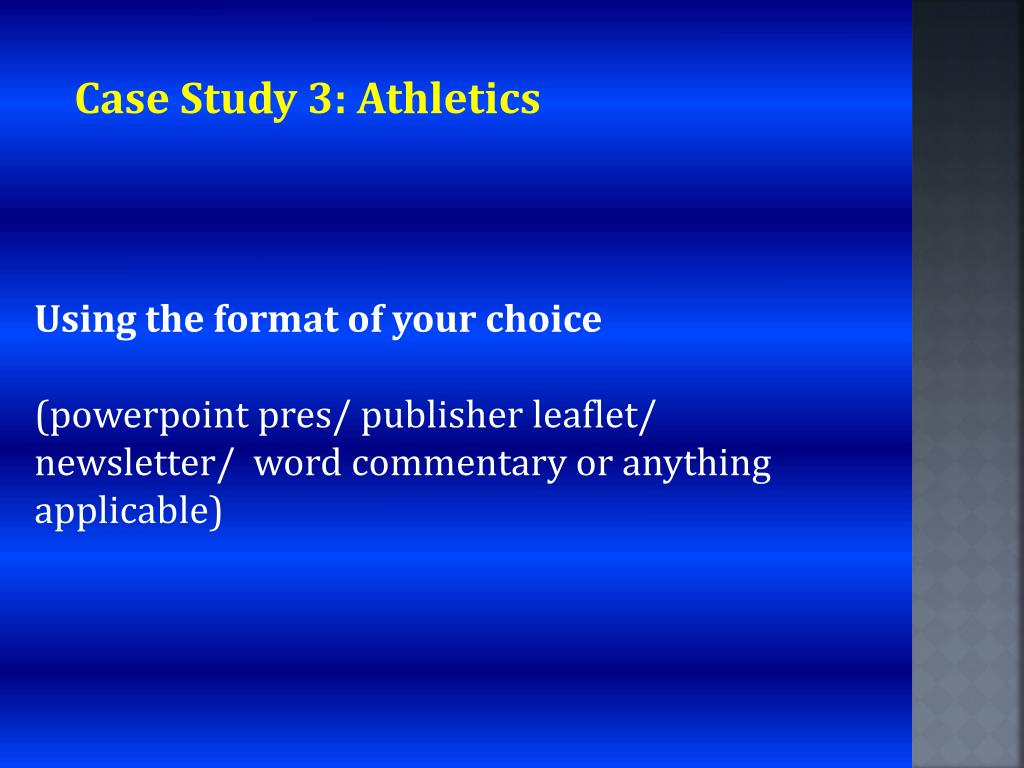 Case Study 3: Athletics

Using the format of your choice

(powerpoint pres/ publisher leaflet/ newsletter/  word commentary or anything applicable)